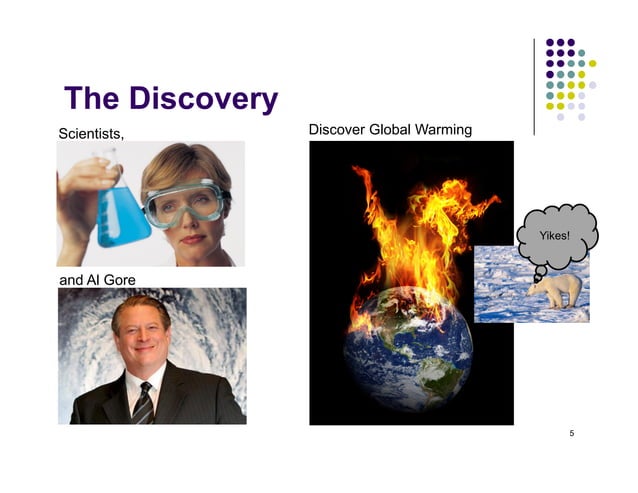 The Discovery

Scientists,

and Al Gore

Discover Global Warming

Yikes!

5